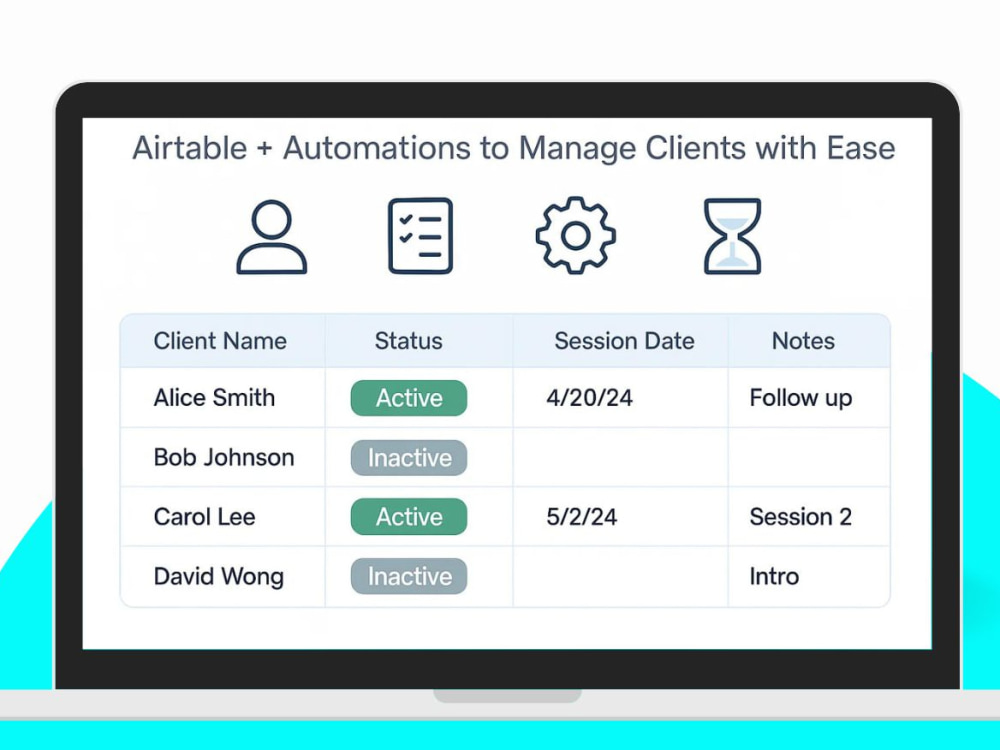 Airtable + Automations to Manage Clients with Ease

| Client Name | Status | Session Date | Notes |
|---|---|---|---|
| Alice Smith | Active | 4/20/24 | Follow up |
| Bob Johnson | Inactive | | |
| Carol Lee | Active | 5/2/24 | Session 2 |
| David Wong | Inactive | | Intro |